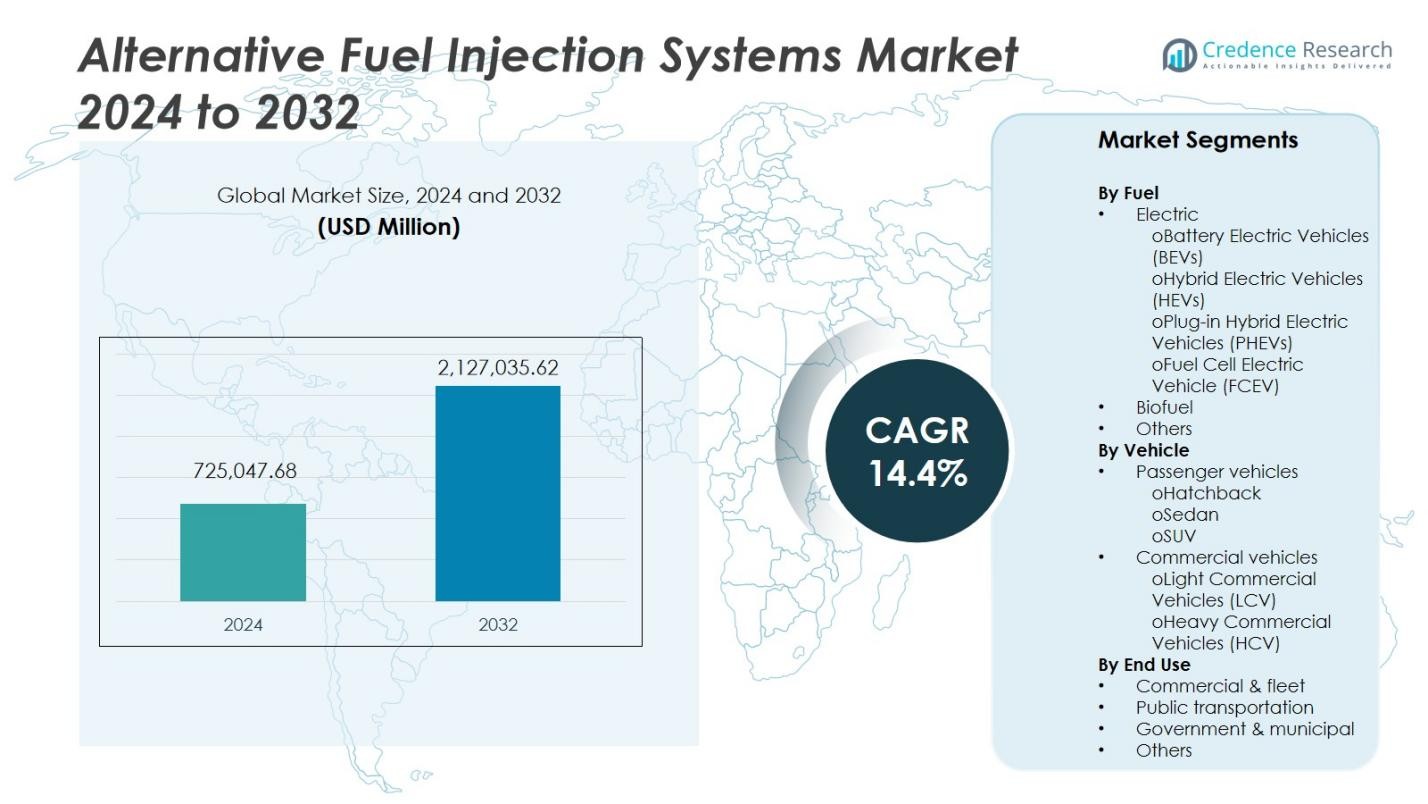 Alternative Fuel Injection Systems Market 2024 to 2032

Credence Research
Actionable Insights Delivered

Global Market Size, 2024 and 2032
(USD Million)

725,047.68
2,127,035.62
2024
2032

CAGR
14.4%

Market Segments

By Fuel
• Electric
oBattery Electric Vehicles (BEVs)
oHybrid Electric Vehicles (HEVs)
oPlug-in Hybrid Electric Vehicles (PHEVs)
oFuel Cell Electric Vehicle (FCEV)
• Biofuel
• Others
By Vehicle
• Passenger vehicles
oHatchback
oSedan
oSUV
• Commercial vehicles
oLight Commercial Vehicles (LCV)
oHeavy Commercial Vehicles (HCV)
By End Use
• Commercial & fleet
• Public transportation
• Government & municipal
• Others